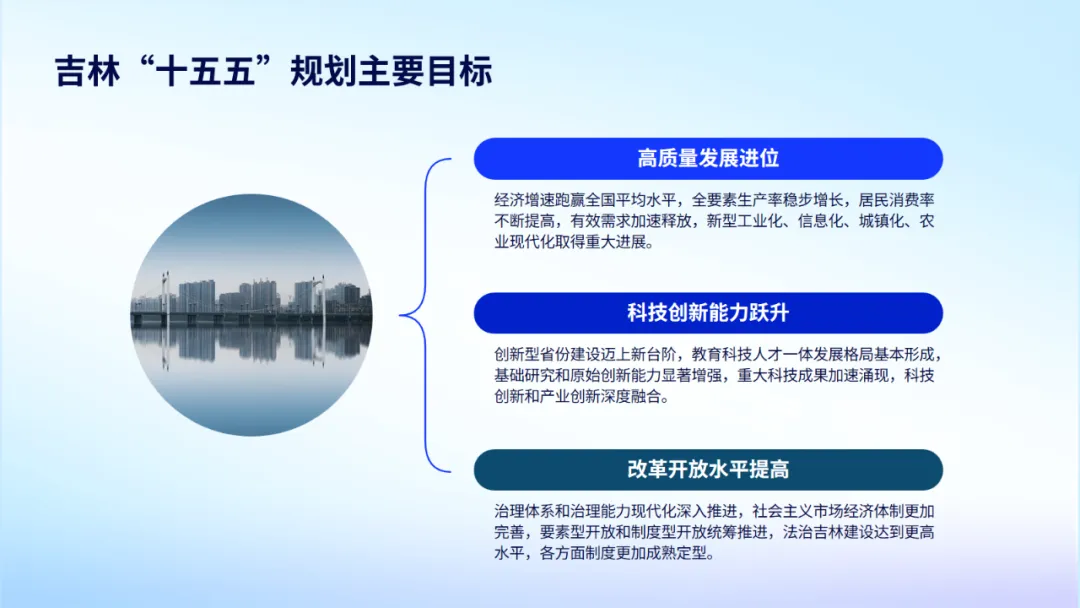 吉林“十五五”规划主要目标

高质量发展进位

经济增速跑赢全国平均水平，全要素生产率稳步增长，居民消费率不断提高，有效需求加速释放，新型工业化、信息化、城镇化、农业现代化取得重大进展。

科技创新能力跃升

创新型省份建设迈上新台阶，教育科技人才一体发展格局基本形成，基础研究和原始创新能力显著增强，重大科技成果加速涌现，科技创新和产业创新深度融合。

改革开放水平提高

治理体系和治理能力现代化深入推进，社会主义市场经济体制更加完善，要素型开放和制度型开放统筹推进，法治吉林建设达到更高水平，各方面制度更加成熟定型。